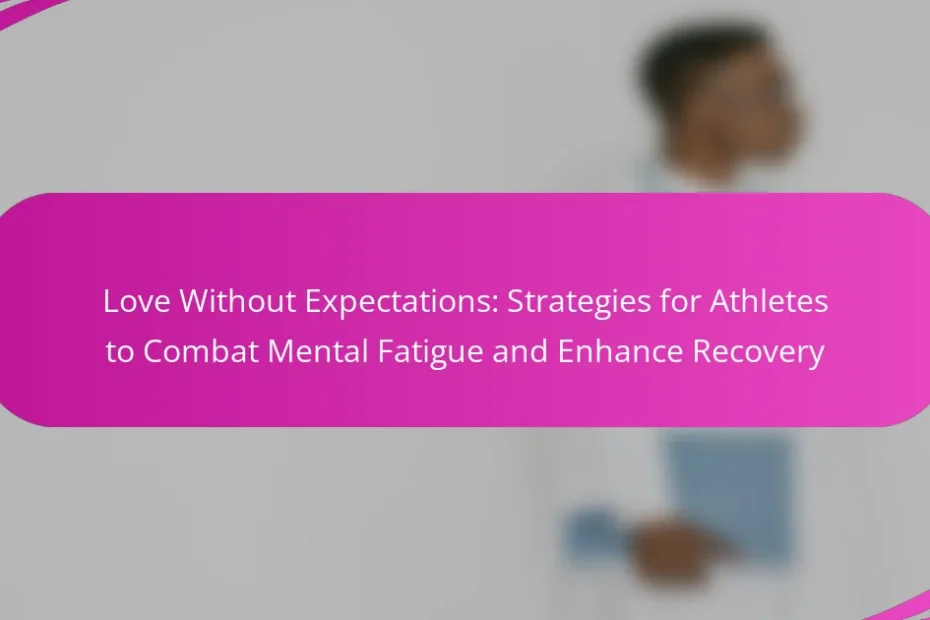 Love Without Expectations: Strategies for Athletes to Combat Mental Fatigue and Enhance Recovery